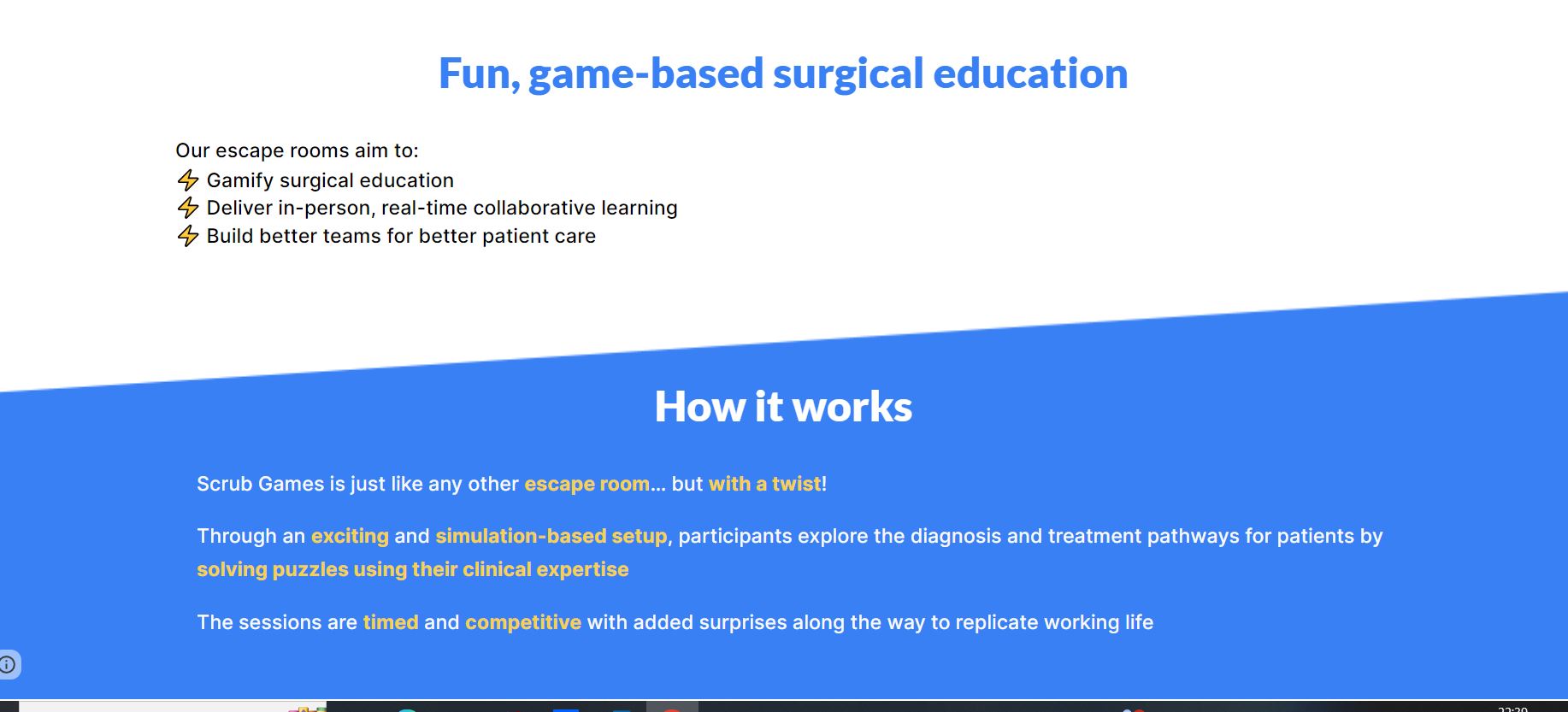 Fun, game-based surgical education

Our escape rooms aim to:
⚡ Gamify surgical education
⚡ Deliver in-person, real-time collaborative learning
⚡ Build better teams for better patient care

How it works

Scrub Games is just like any other escape room... but with a twist!

Through an exciting and simulation-based setup, participants explore the diagnosis and treatment pathways for patients by solving puzzles using their clinical expertise

The sessions are timed and competitive with added surprises along the way to replicate working life